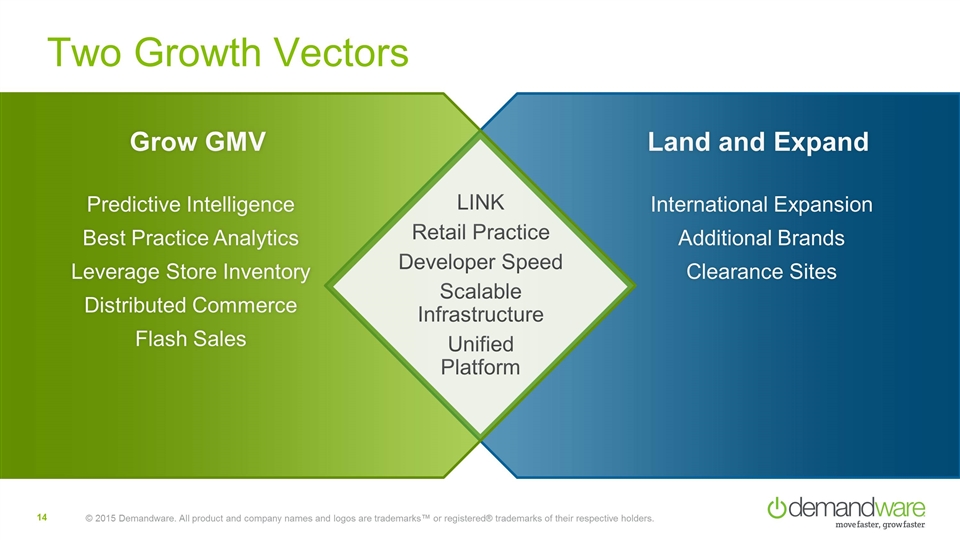 Two Growth Vectors

Grow GMV

Predictive Intelligence
Best Practice Analytics
Leverage Store Inventory
Distributed Commerce
Flash Sales

LINK
Retail Practice
Developer Speed
Scalable Infrastructure
Unified Platform

Land and Expand

International Expansion
Additional Brands
Clearance Sites

14

© 2015 Demandware. All product and company names and logos are trademarks™ or registered® trademarks of their respective holders.

demandware
move faster, grow faster